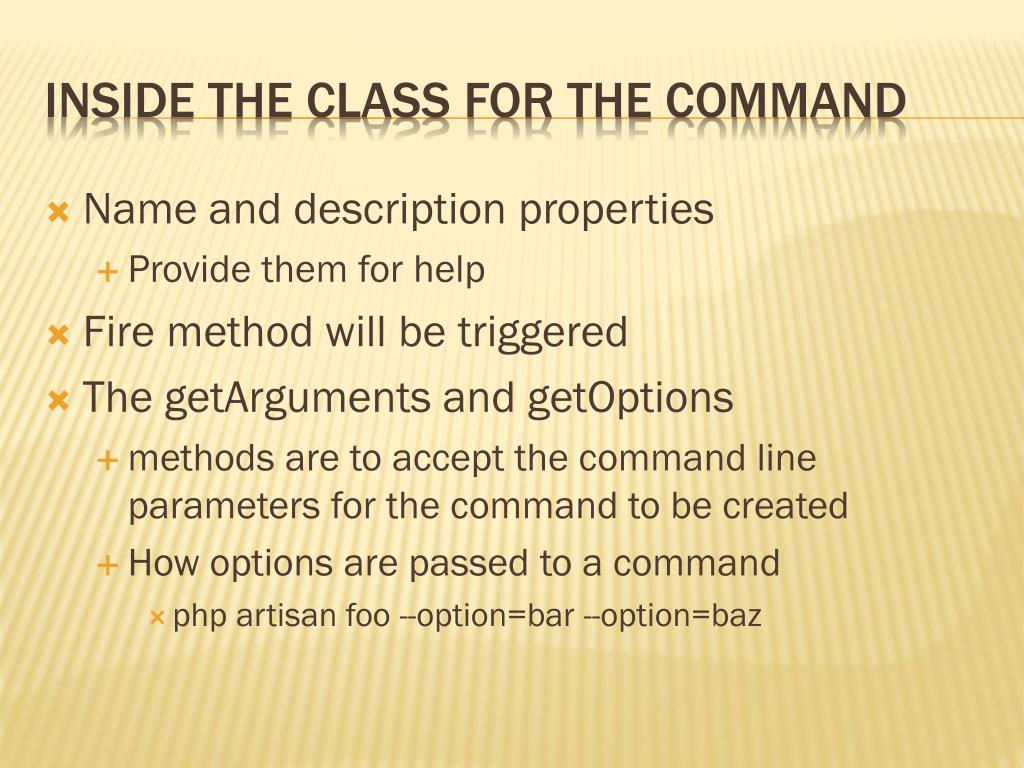 INSIDE THE CLASS FOR THE COMMAND

Name and description properties
Provide them for help
Fire method will be triggered
The getArguments and getOptions
methods are to accept the command line parameters for the command to be created
How options are passed to a command
php artisan foo --option=bar --option=baz